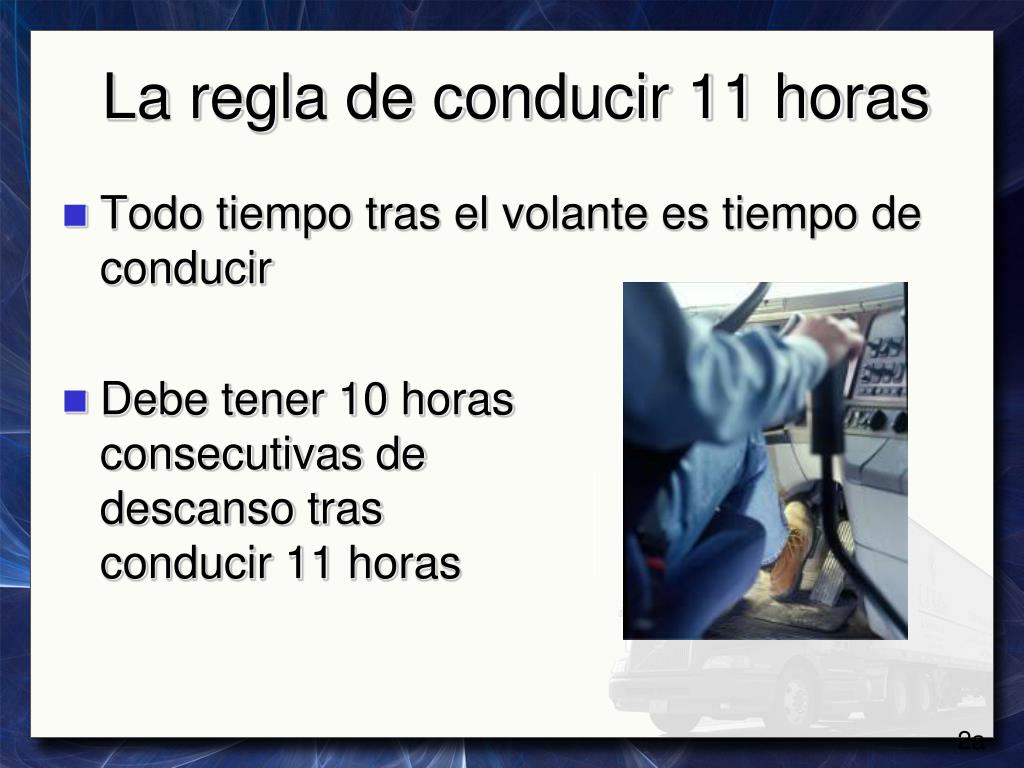 La regla de conducir 11 horas

Todo tiempo tras el volante es tiempo de conducir

Debe tener 10 horas consecutivas de descanso tras conducir 11 horas

2a